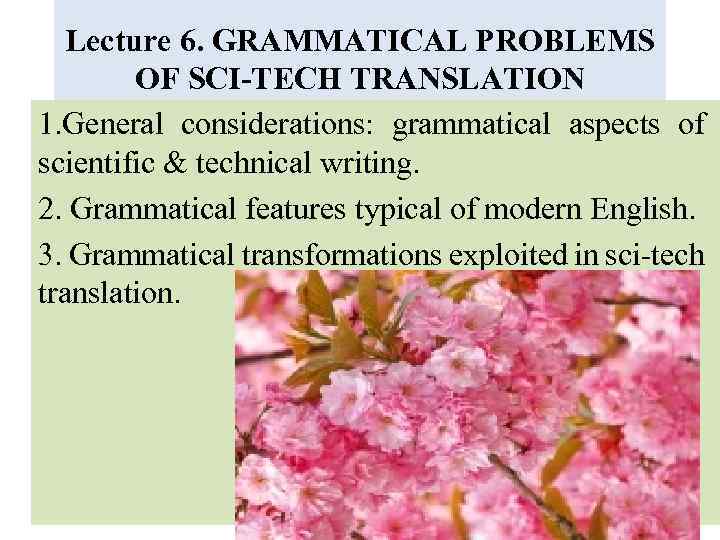 Lecture 6. GRAMMATICAL PROBLEMS OF SCI-TECH TRANSLATION

1.General considerations: grammatical aspects of scientific & technical writing.

2. Grammatical features typical of modern English.

3. Grammatical transformations exploited in sci-tech translation.